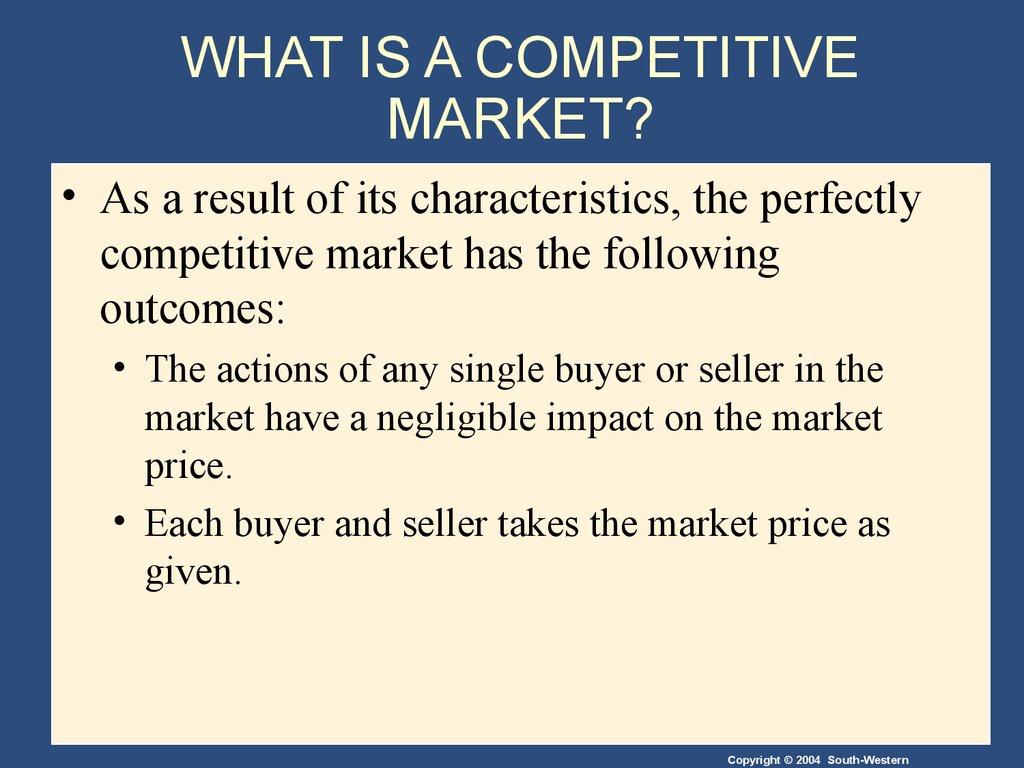 WHAT IS A COMPETITIVE MARKET?

• As a result of its characteristics, the perfectly competitive market has the following outcomes:

• The actions of any single buyer or seller in the market have a negligible impact on the market price.

• Each buyer and seller takes the market price as given.

Copyright © 2004 South-Western